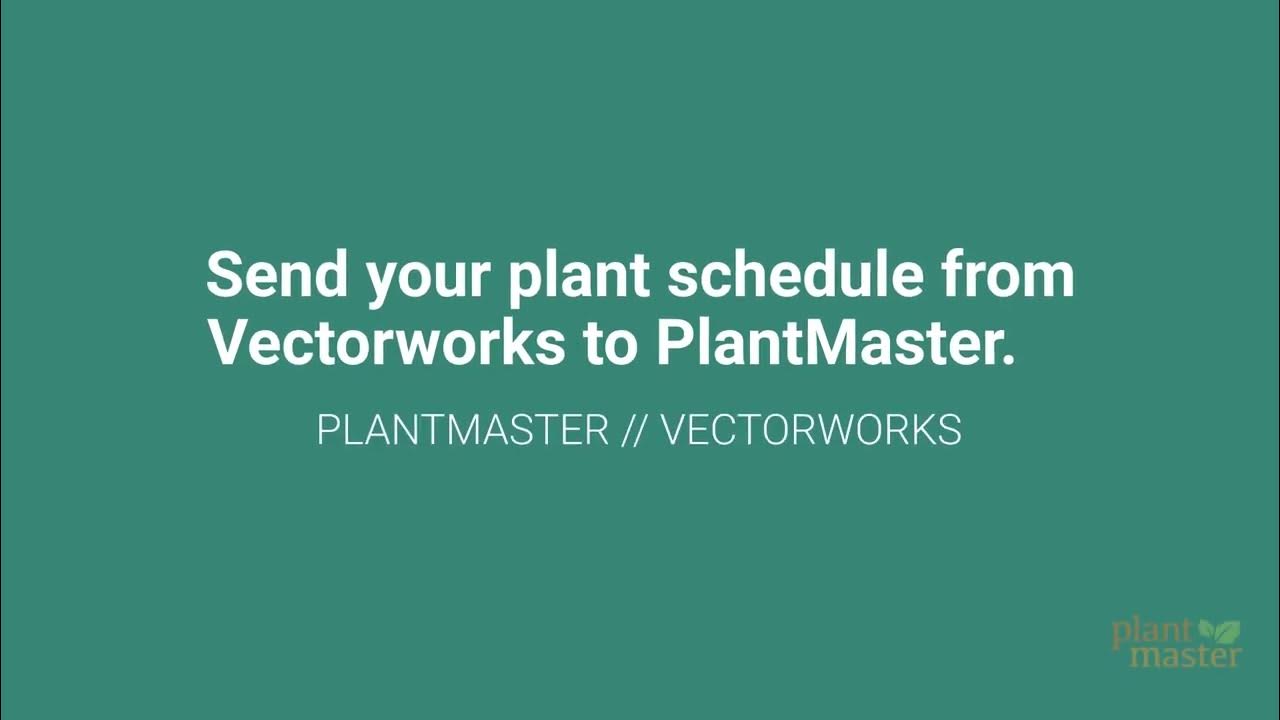 Send your plant schedule from Vectorworks to PlantMaster.

PLANTMASTER // VECTORWORKS

plant master